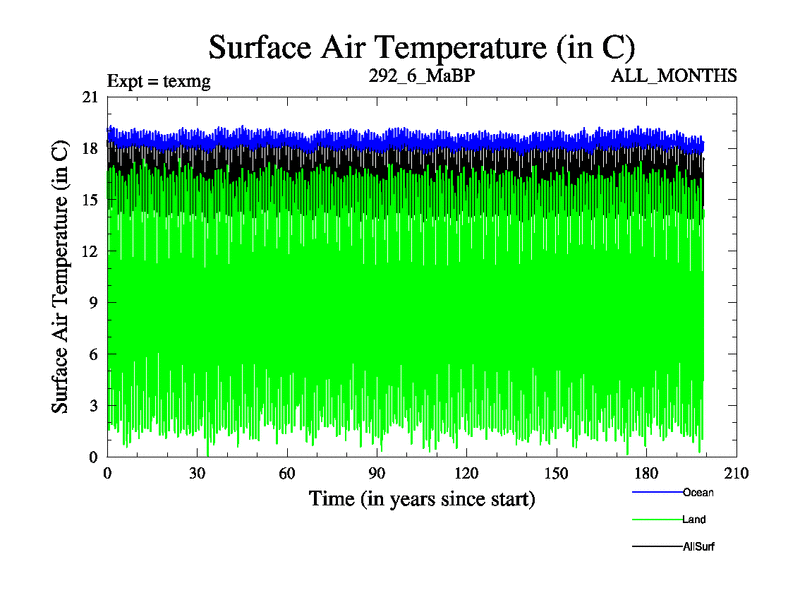 Surface Air Temperature (in C)

Expt = texmg

292_6_MaBP

ALL_MONTHS

Surface Air Temperature (in C)

21
18
15
12
9
6
3
0

0
30
60
90
120
150
180
210

Time (in years since start)

Ocean

Land

AllSurf